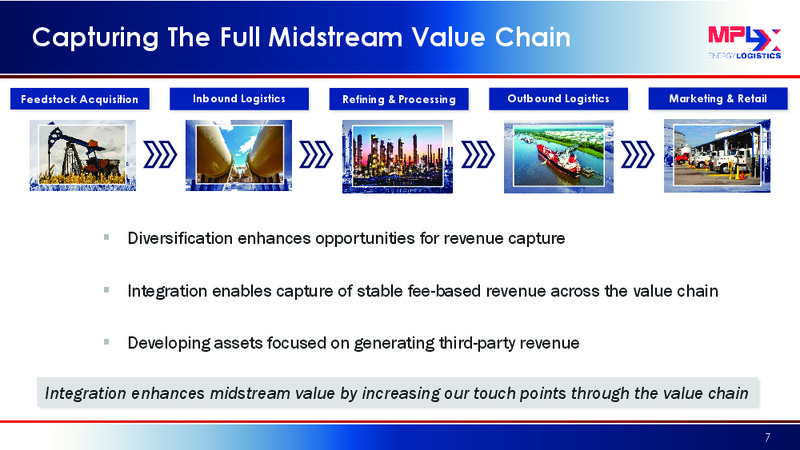 Capturing The Full Midstream Value Chain

MPLX
ENERGY LOGISTICS

Feedstock Acquisition

Inbound Logistics

Refining & Processing

Outbound Logistics

Marketing & Retail

▪ Diversification enhances opportunities for revenue capture

▪ Integration enables capture of stable fee-based revenue across the value chain

▪ Developing assets focused on generating third-party revenue

Integration enhances midstream value by increasing our touch points through the value chain

7